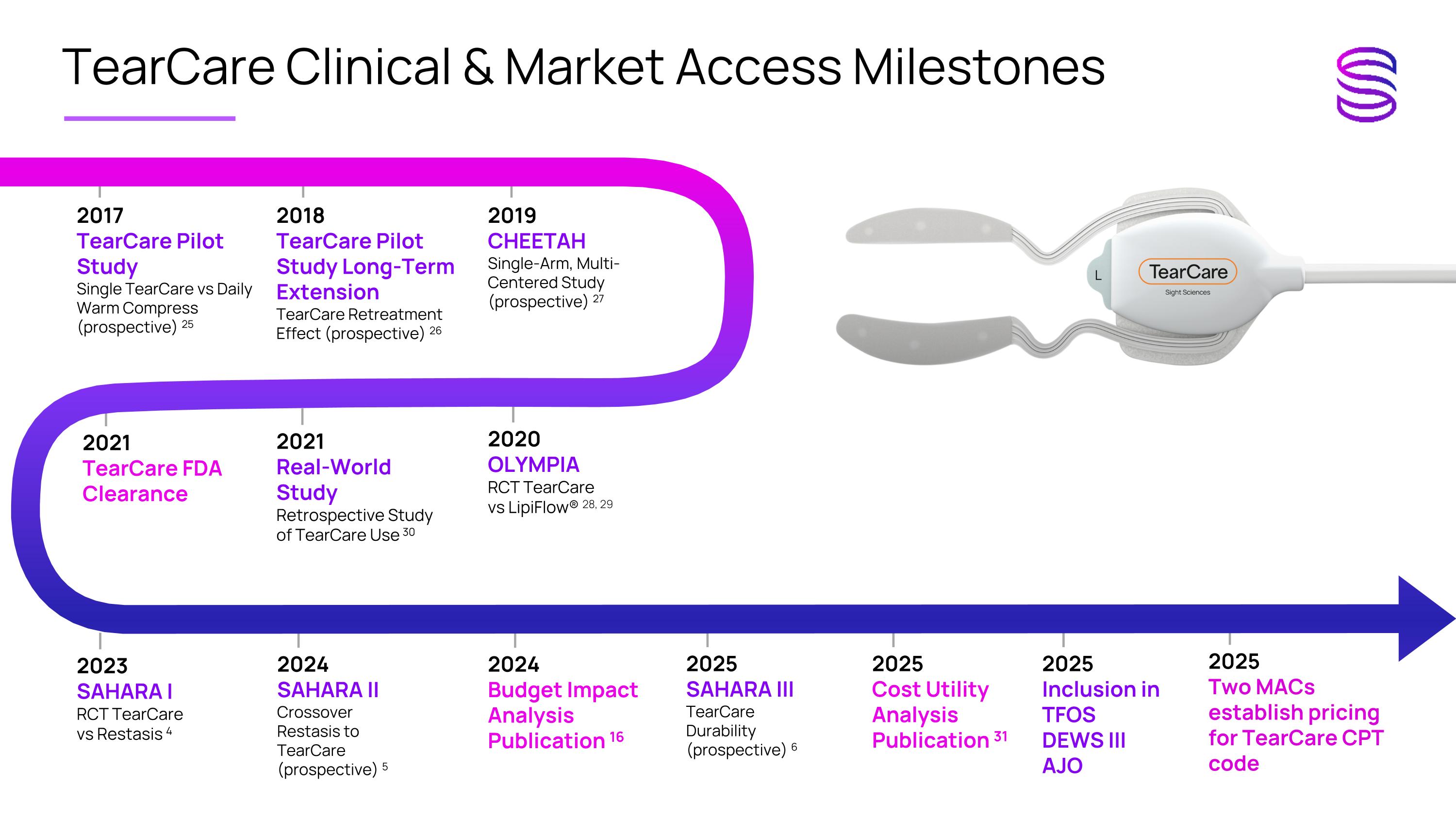 TearCare Clinical & Market Access Milestones

2017
TearCare Pilot Study
Single TearCare vs Daily Warm Compress (prospective) $^{25}$

2018
TearCare Pilot Study Long-Term Extension
TearCare Retreatment Effect (prospective) $^{26}$

2019
CHEETAH
Single-Arm, Multi-Centered Study (prospective) $^{27}$

L
TearCare
Sight Sciences

2021
TearCare FDA Clearance

2021
Real-World Study
Retrospective Study of TearCare Use $^{30}$

2020
OLYMPIA
RCT TearCare vs LipiFlow® $^{28, 29}$

2023
SAHARA I
RCT TearCare vs Restasis $^{4}$

2024
SAHARA II
Crossover Restasis to TearCare (prospective) $^{5}$

2024
Budget Impact Analysis Publication $^{16}$

2025
SAHARA III
TearCare Durability (prospective) $^{6}$

2025
Cost Utility Analysis Publication $^{31}$

2025
Inclusion in TFOS DEWS III AJO

2025
Two MACs establish pricing for TearCare CPT code